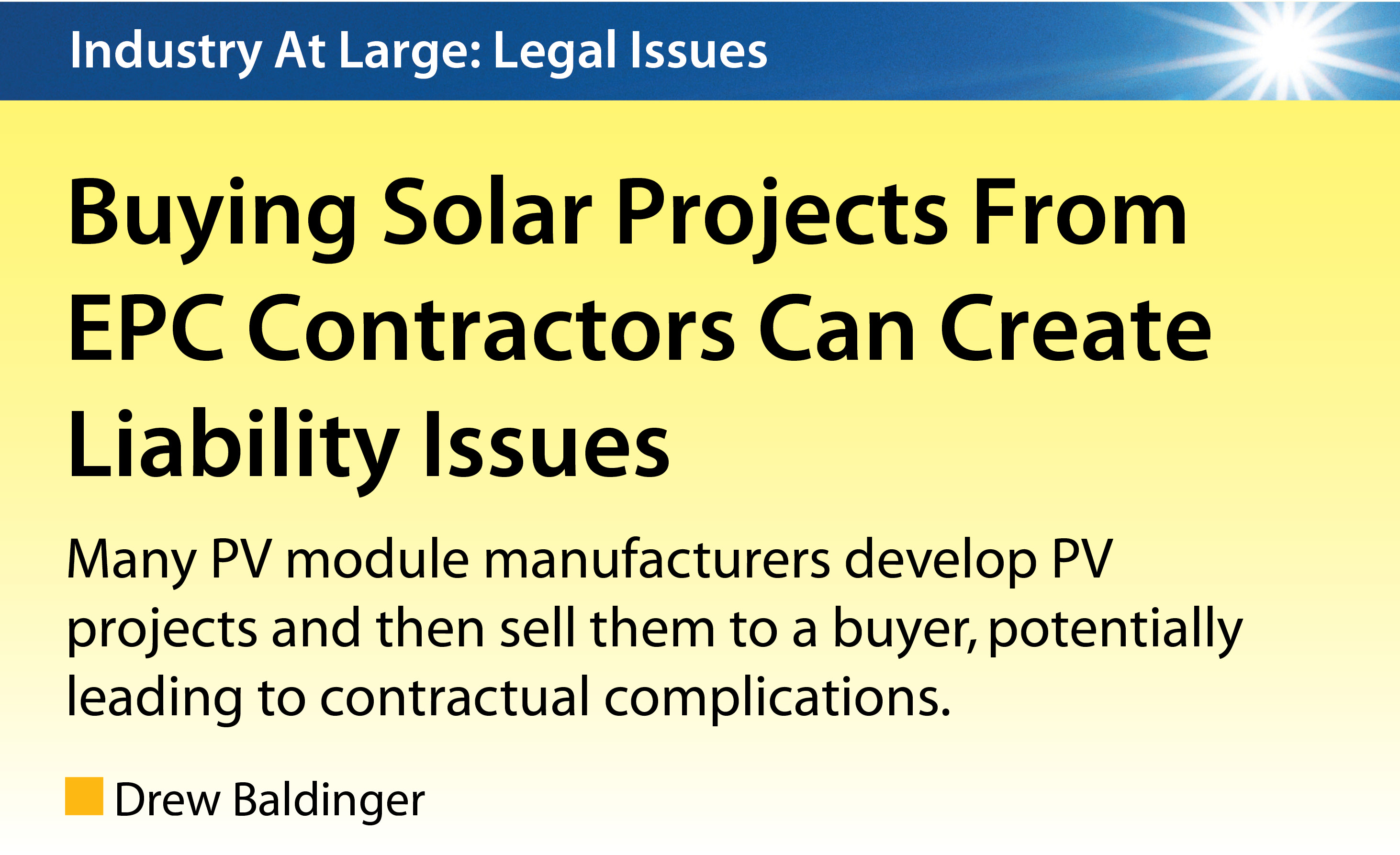 Industry At Large: Legal Issues

Buying Solar Projects From EPC Contractors Can Create Liability Issues

Many PV module manufacturers develop PV projects and then sell them to a buyer, potentially leading to contractual complications.

Drew Baldinger